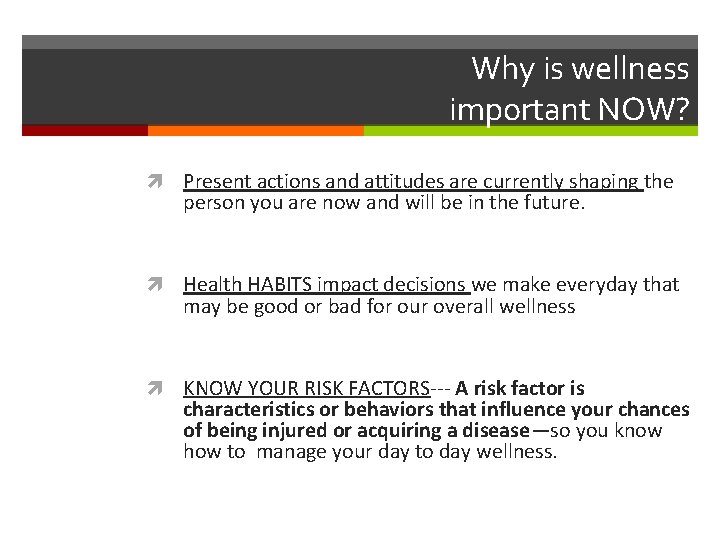 Why is wellness important NOW?

Present actions and attitudes are currently shaping the person you are now and will be in the future.

Health HABITS impact decisions we make everyday that may be good or bad for our overall wellness

KNOW YOUR RISK FACTORS--- A risk factor is characteristics or behaviors that influence your chances of being injured or acquiring a disease—so you know how to manage your day to day wellness.